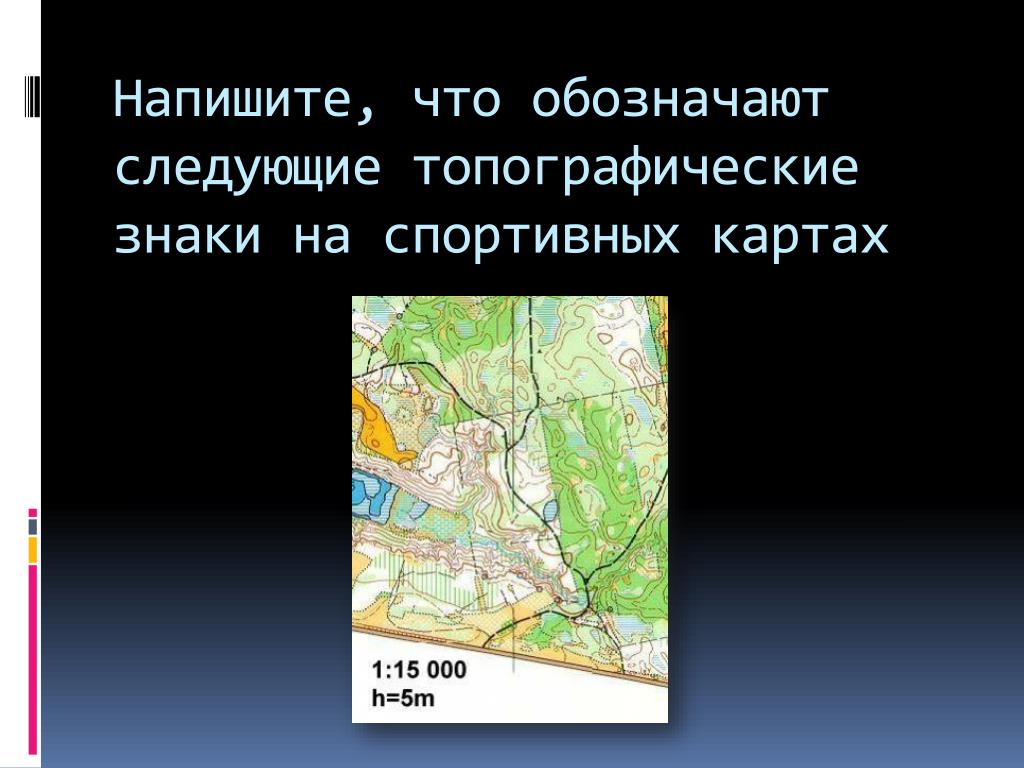 Напишите, что обозначают следующие топографические знаки на спортивных картах

1:15 000
h=5m